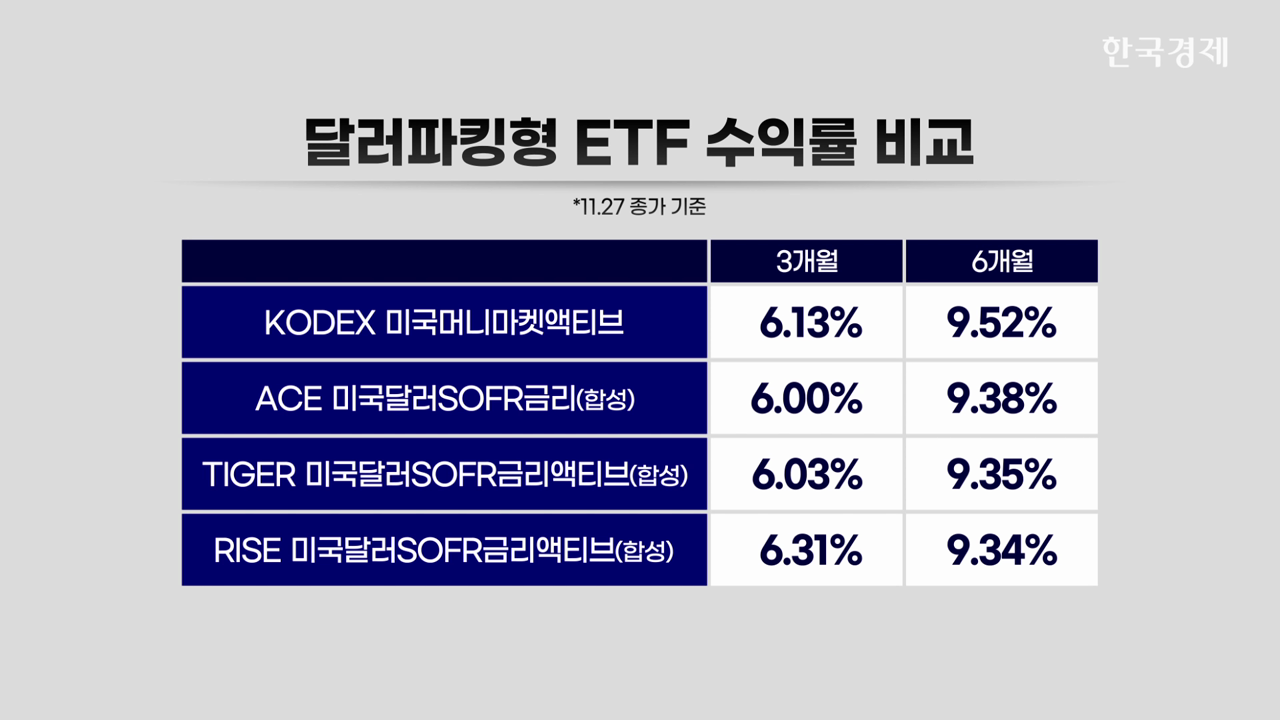 한국경제

달러파킹형 ETF 수익률 비교

*11.27 종가 기준

| | 3개월 | 6개월 |
|---|---|---|
| KODEX 미국머니마켓액티브 | 6.13% | 9.52% |
| ACE 미국달러SOFR금리(합성) | 6.00% | 9.38% |
| TIGER 미국달러SOFR금리액티브(합성) | 6.03% | 9.35% |
| RISE 미국달러SOFR금리액티브(합성) | 6.31% | 9.34% |